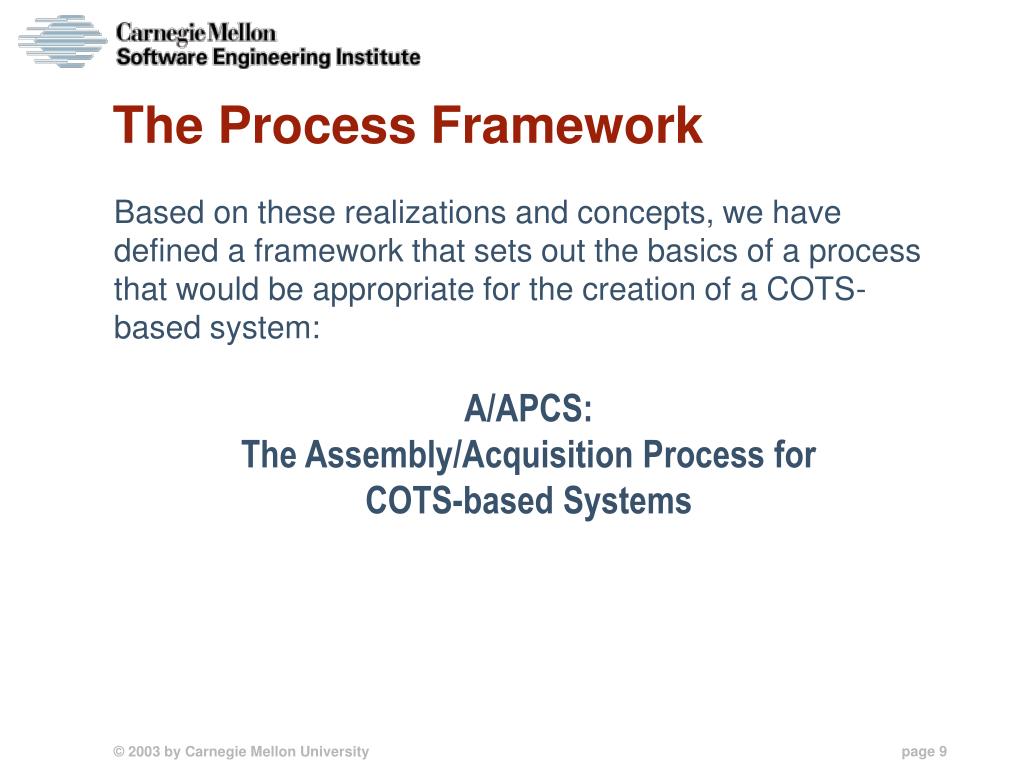 Carnegie Mellon
Software Engineering Institute

The Process Framework

Based on these realizations and concepts, we have defined a framework that sets out the basics of a process that would be appropriate for the creation of a COTS-based system:

A/APCS:
The Assembly/Acquisition Process for COTS-based Systems

© 2003 by Carnegie Mellon University

page 9